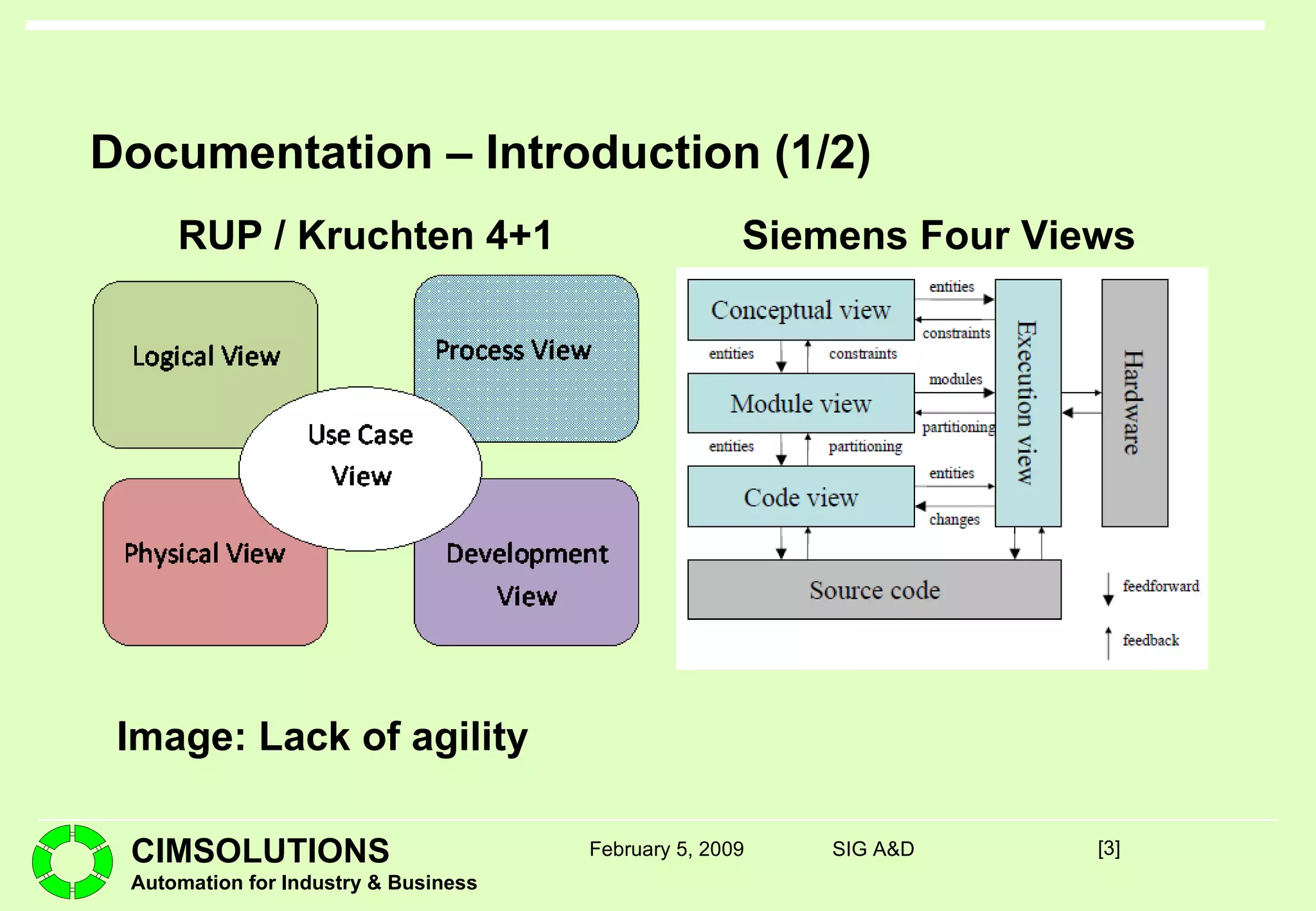 Documentation – Introduction (1/2)

RUP / Kruchten 4+1

Logical View

Process View

Use Case View

Physical View

Development View

Siemens Four Views

Conceptual view

entities

constraints

entities

constraints

Module view

modules

partitioning

entities

partitioning

Code view

entities

changes

Execution view

Hardware

Source code

feedforward

feedback

Image: Lack of agility

CIMSOLUTIONS
Automation for Industry & Business

February 5, 2009

SIG A&D

[3]